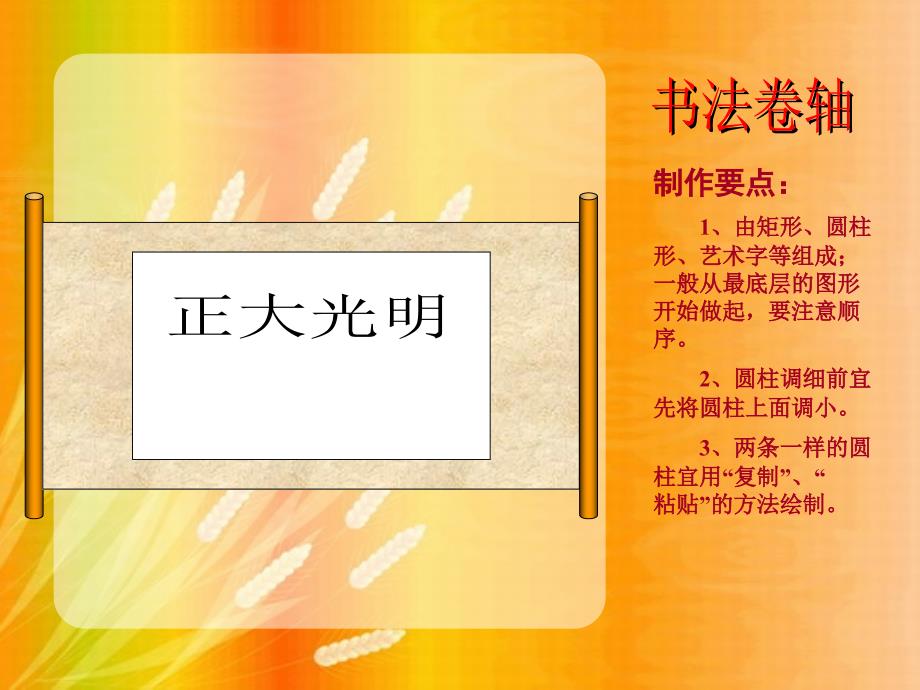 正大光明

书法卷轴

制作要点：

1、由矩形、圆柱形、艺术字等组成；一般从最底层的图形开始做起，要注意顺序。

2、圆柱调细前宜先将圆柱上面调小。

3、两条一样的圆柱宜用“复制”、“粘贴”的方法绘制。